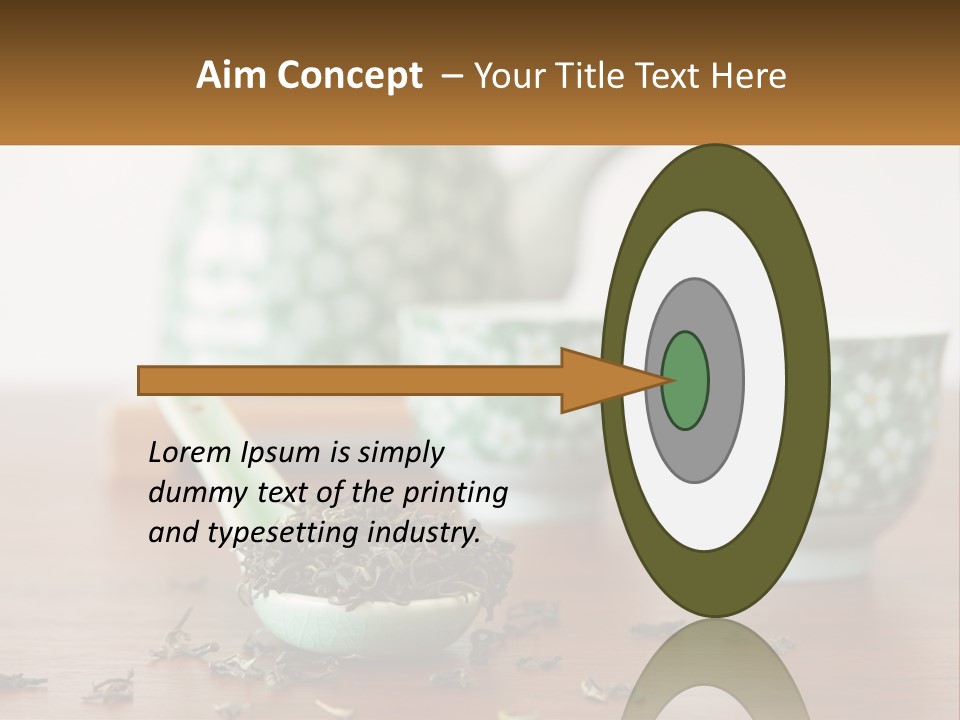 Aim Concept – Your Title Text Here

Lorem Ipsum is simply dummy text of the printing and typesetting industry.